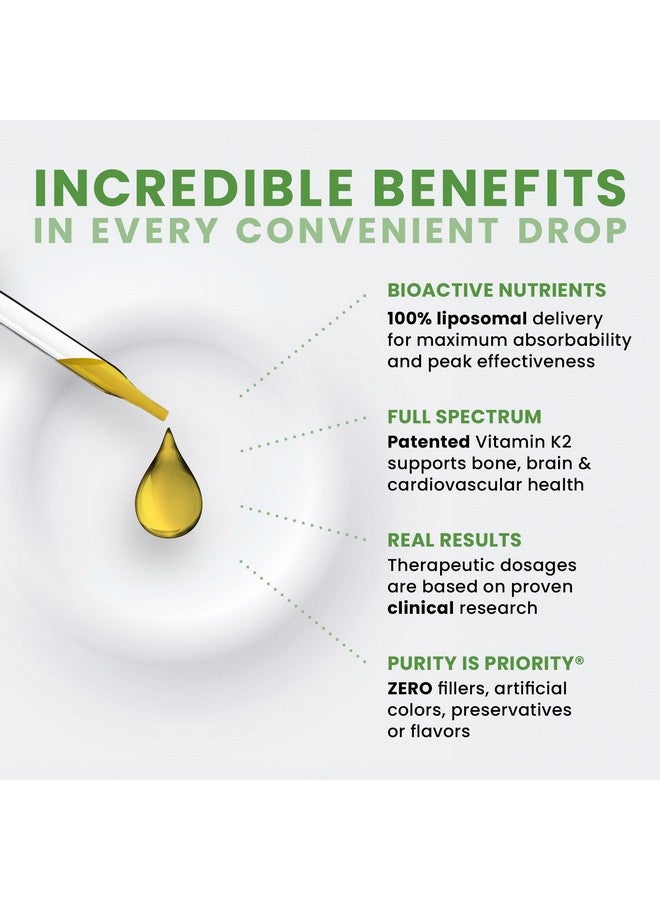 INCREDIBLE BENEFITS
IN EVERY CONVENIENT DROP

BIOACTIVE NUTRIENTS
100% liposomal delivery for maximum absorbability and peak effectiveness

FULL SPECTRUM
Patented Vitamin K2 supports bone, brain & cardiovascular health

REAL RESULTS
Therapeutic dosages are based on proven clinical research

PURITY IS PRIORITY®
ZERO fillers, artificial colors, preservatives or flavors